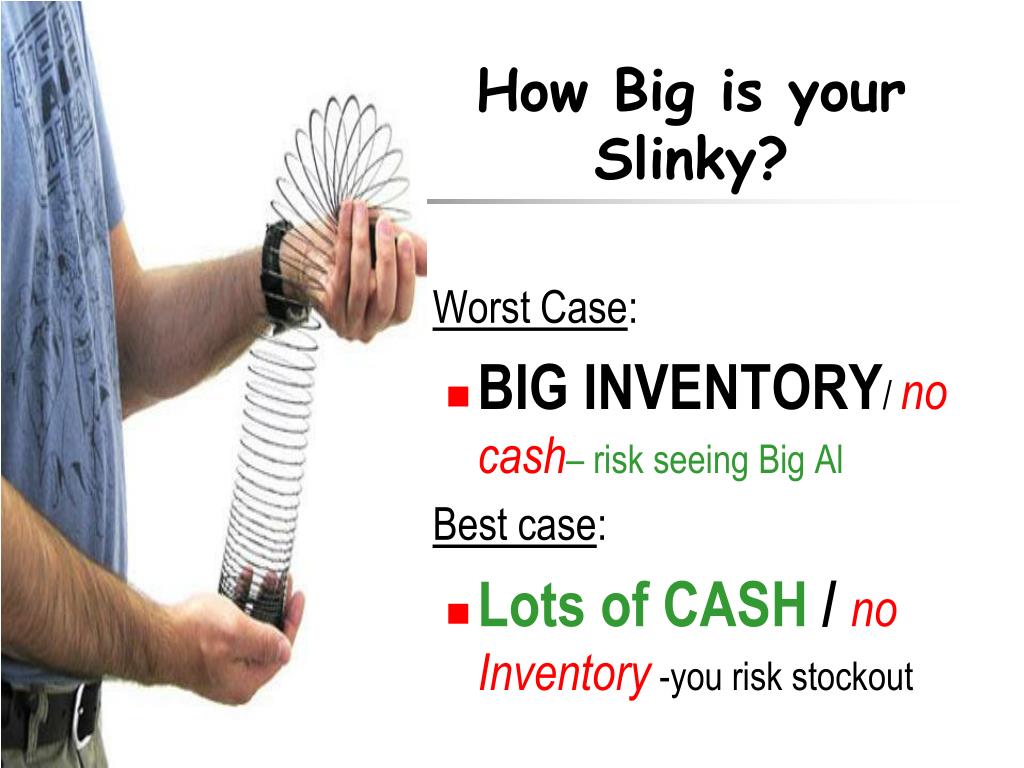 How Big is your Slinky?

Worst Case:

BIG INVENTORY/ no cash– risk seeing Big Al

Best case:

Lots of CASH / no Inventory -you risk stockout